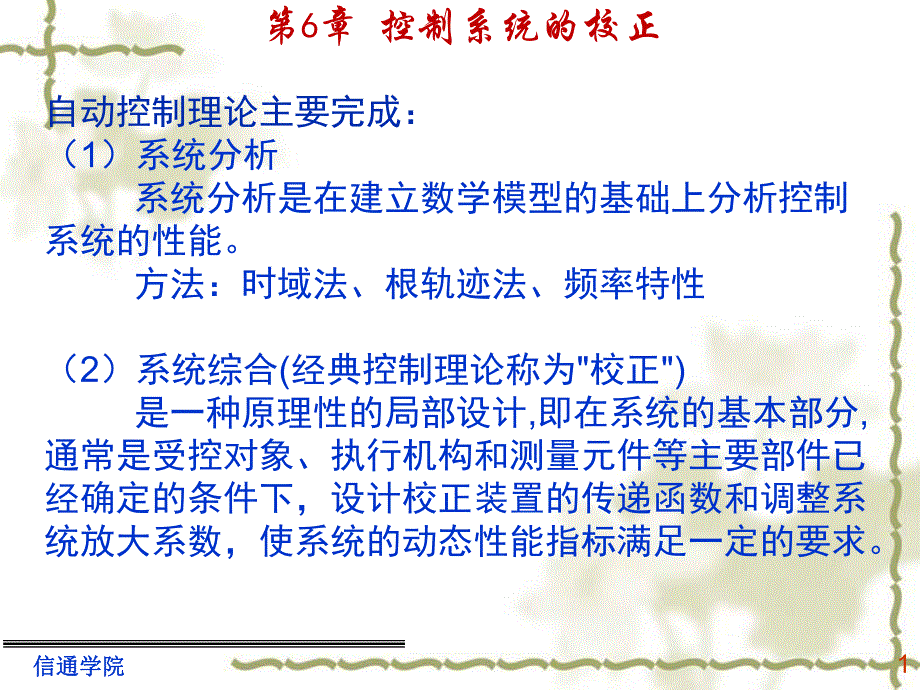 第6章 控制系统的校正

自动控制理论主要完成：
（1）系统分析
系统分析是在建立数学模型的基础上分析控制系统的性能。
方法：时域法、根轨迹法、频率特性

（2）系统综合(经典控制理论称为"校正")
是一种原理性的局部设计,即在系统的基本部分,通常是受控对象、执行机构和测量元件等主要部件已经确定的条件下，设计校正装置的传递函数和调整系统放大系数，使系统的动态性能指标满足一定的要求。

信通学院
1